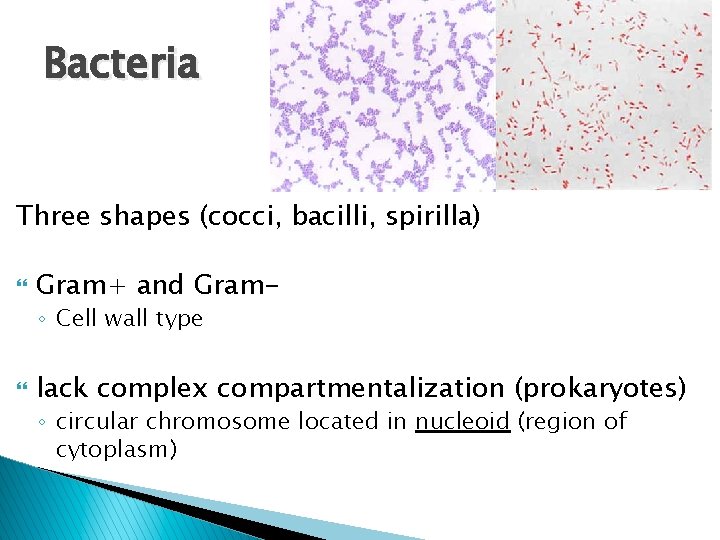 Bacteria

Three shapes (cocci, bacilli, spirilla)

Gram+ and Gram-
◦ Cell wall type

lack complex compartmentalization (prokaryotes)
◦ circular chromosome located in nucleoid (region of cytoplasm)